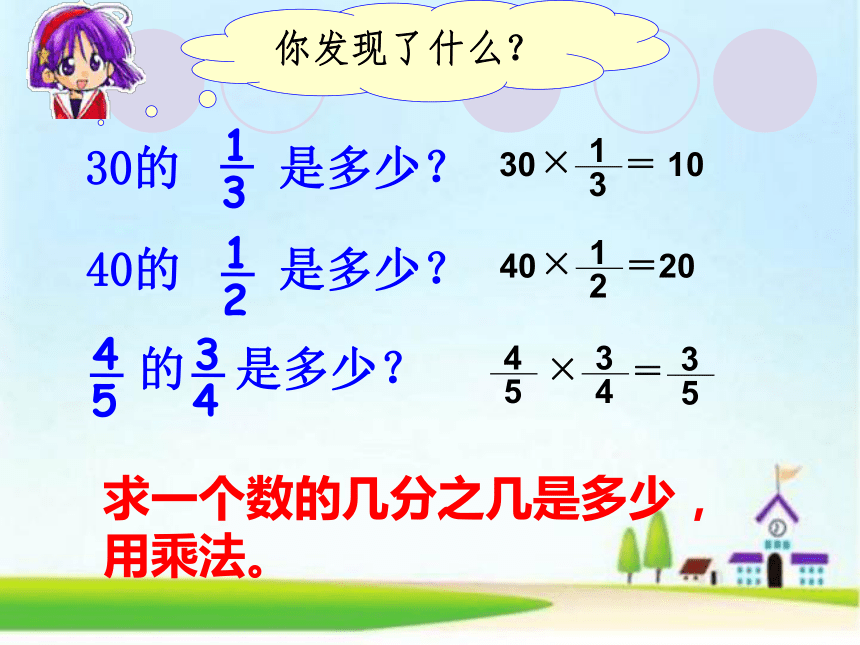 你发现了什么？

30的 $\frac{1}{3}$ 是多少？ $30 \times \frac{1}{3} = 10$

40的 $\frac{1}{2}$ 是多少？ $40 \times \frac{1}{2} = 20$

$\frac{4}{5}$ 的 $\frac{3}{4}$ 是多少？ $\frac{4}{5} \times \frac{3}{4} = \frac{3}{5}$

求一个数的几分之几是多少，用乘法。